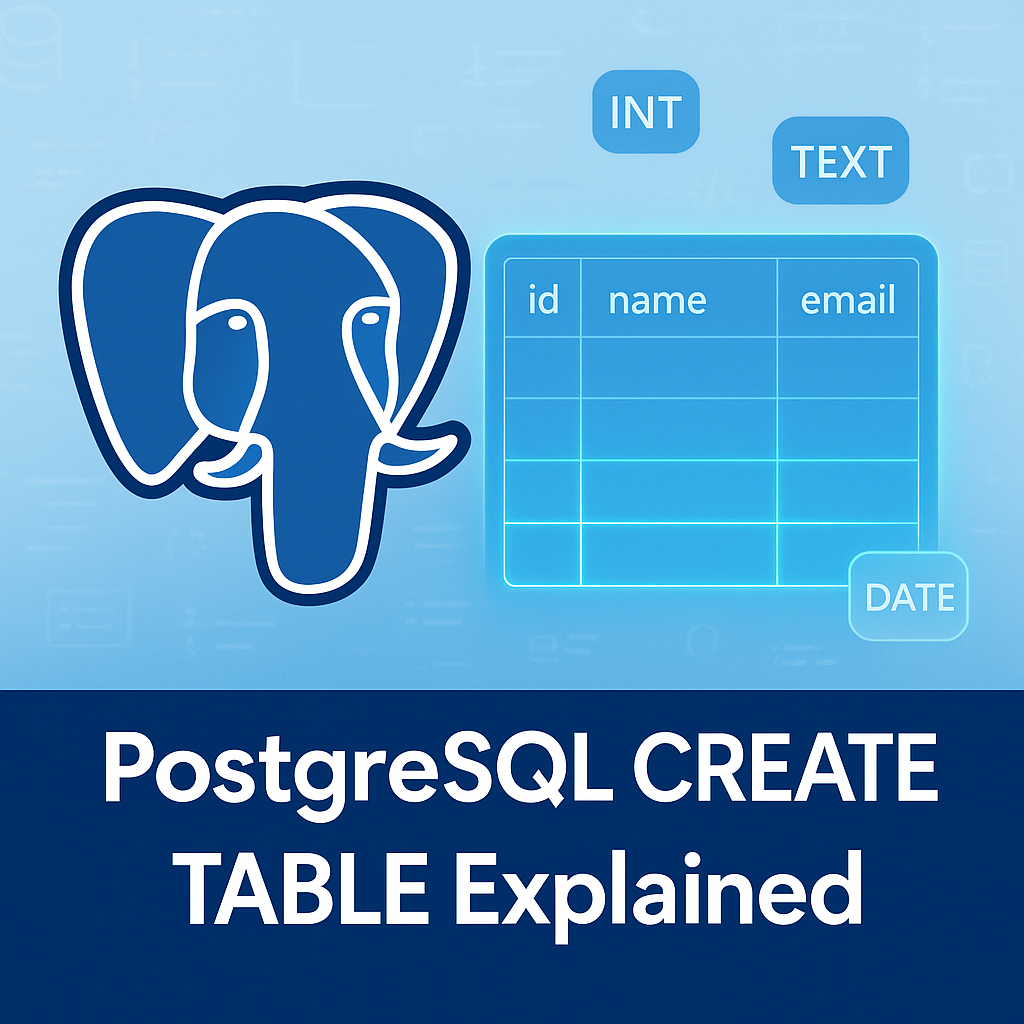 INT

TEXT

| id | name | email |
|---|---|---|
| | | |
| | | |
| | | |
| | | |

DATE

PostgreSQL CREATE TABLE Explained